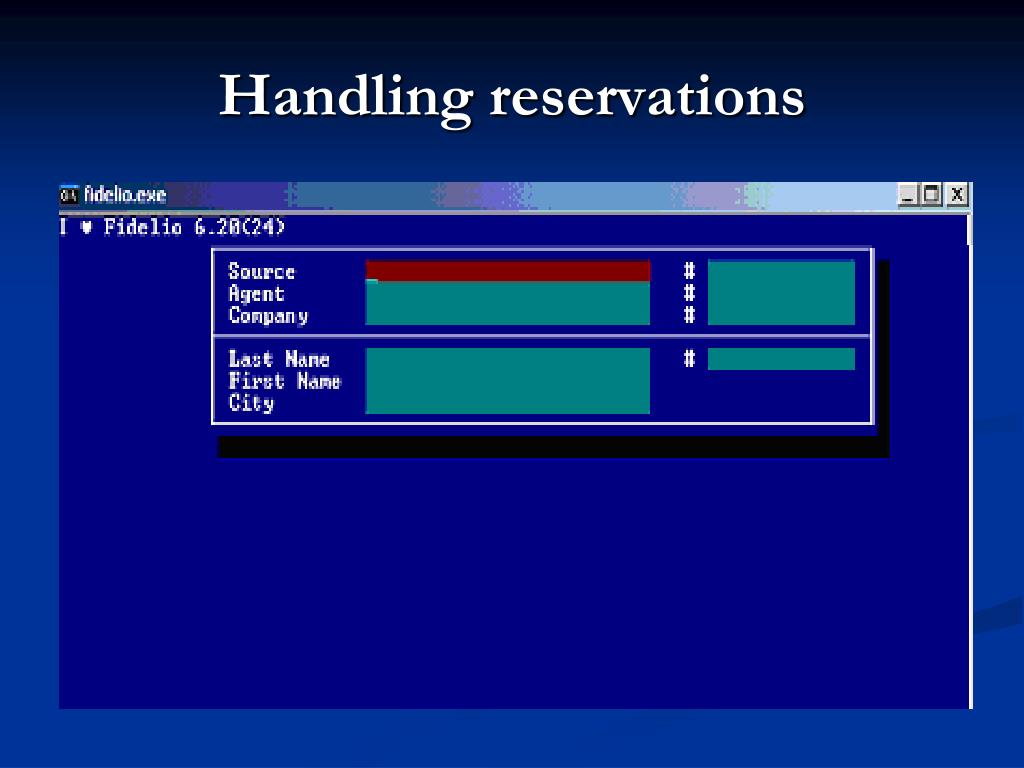 Handling reservations

fidelio.exe

I ♥ Fidelio 6.20(24)

Source #
Agent #
Company #

Last Name #
First Name
City